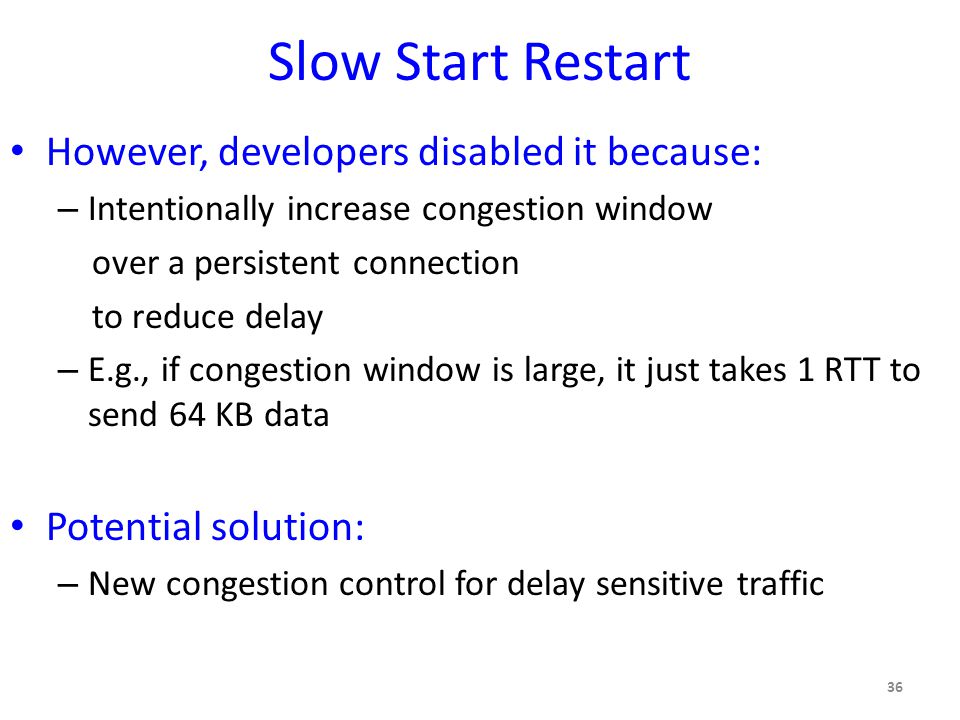 Slow Start Restart

• However, developers disabled it because:
– Intentionally increase congestion window over a persistent connection to reduce delay
– E.g., if congestion window is large, it just takes 1 RTT to send 64 KB data

• Potential solution:
– New congestion control for delay sensitive traffic

36